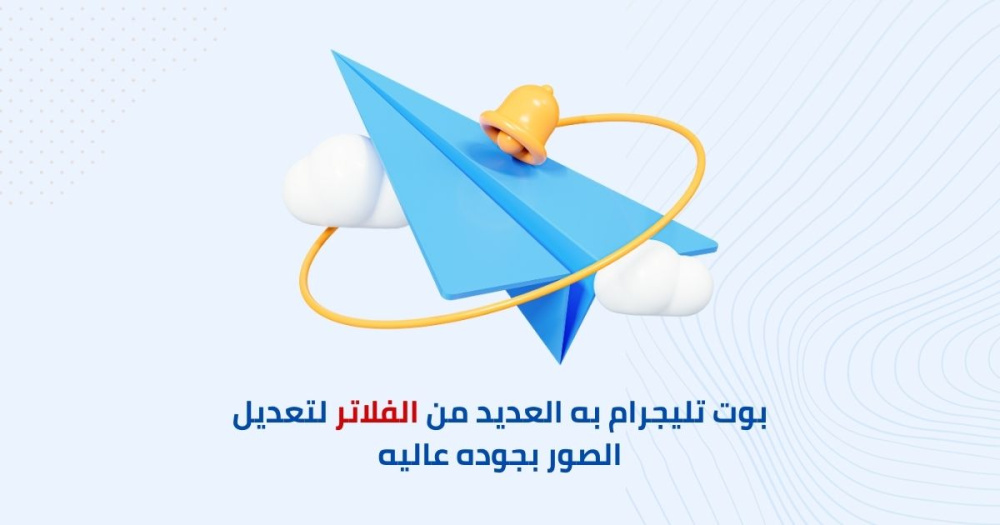 بوت تليجرام به العديد من الفلاتر لتعديل الصور بجوده عاليه